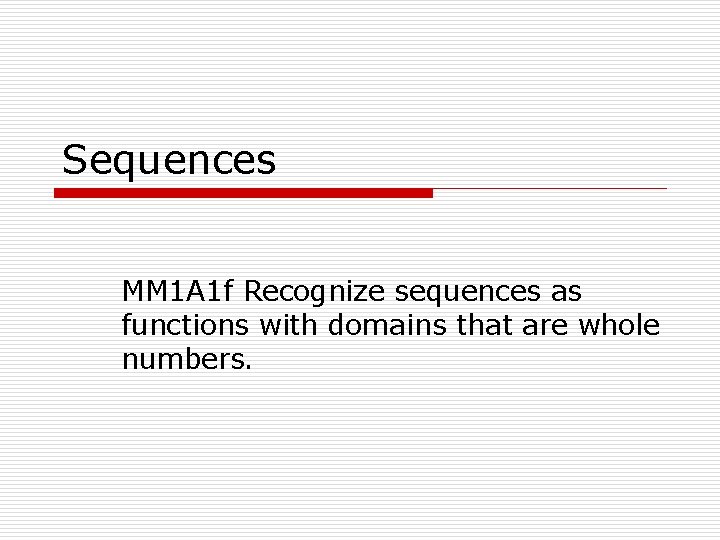 Sequences

MM1A1f Recognize sequences as functions with domains that are whole numbers.